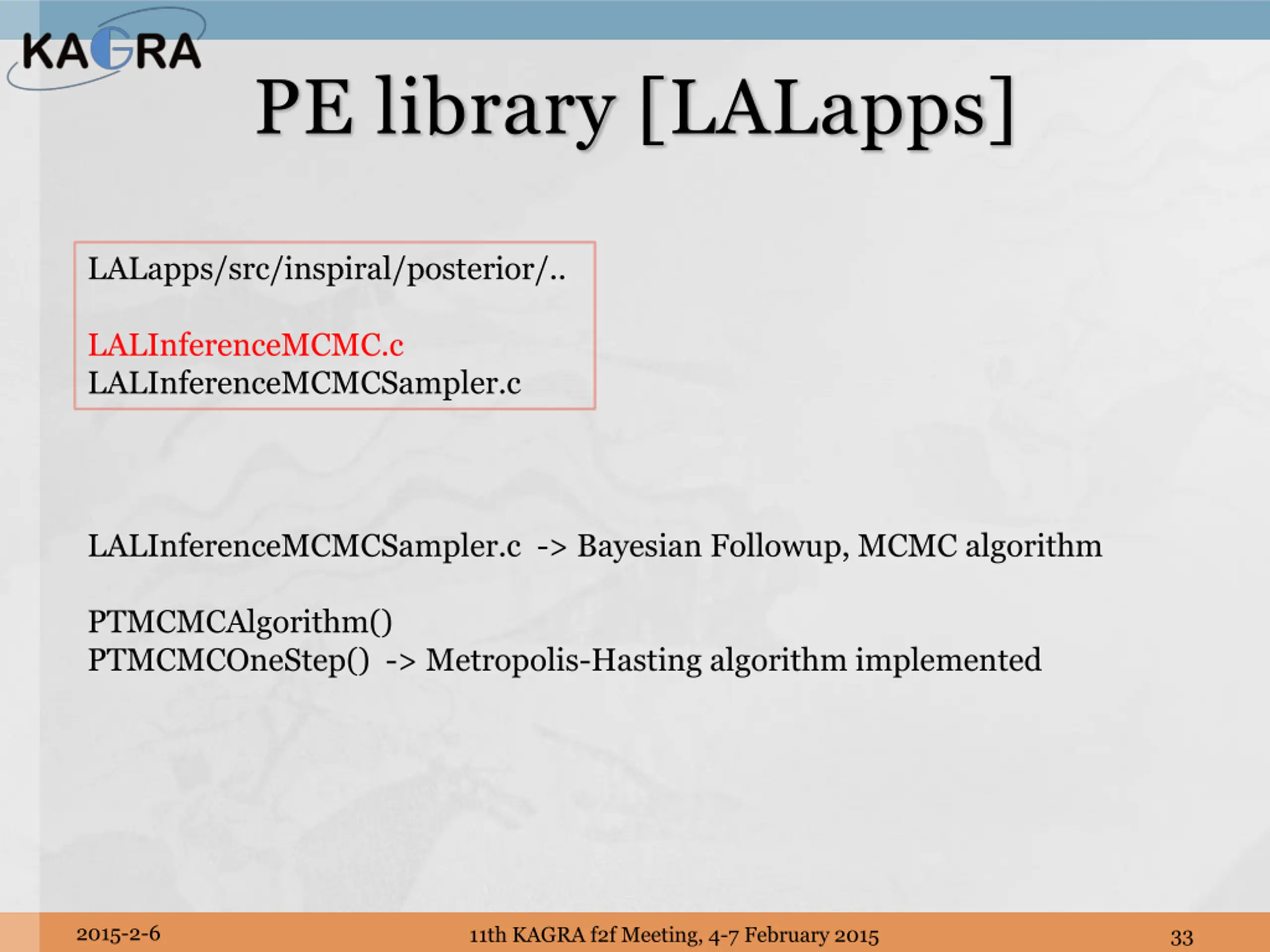 KAGRA

PE library [LALapps]

LALapps/src/inspiral/posterior/..

LALInferenceMCMC.c
LALInferenceMCMCSampler.c

LALInferenceMCMCSampler.c -> Bayesian Followup, MCMC algorithm

PTMCMCAlgorithm()
PTMCMCOneStep() -> Metropolis-Hasting algorithm implemented

2015-2-6

11th KAGRA f2f Meeting, 4-7 February 2015

33